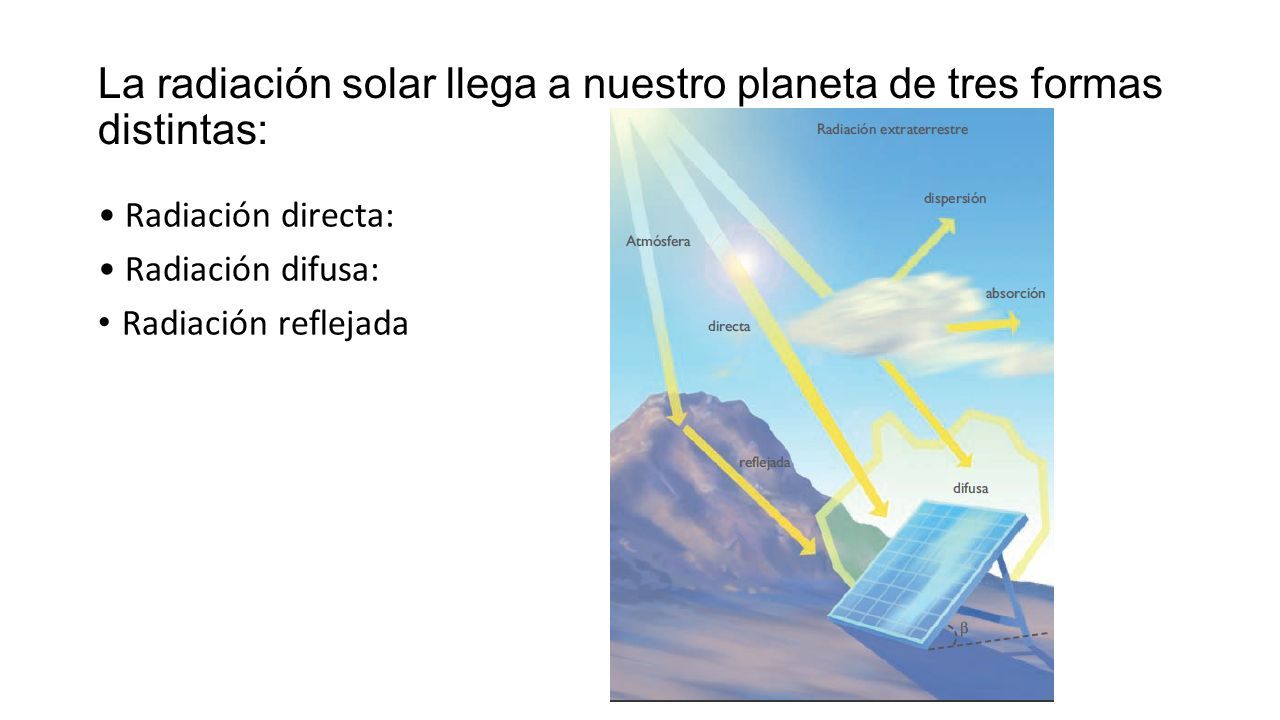 La radiación solar llega a nuestro planeta de tres formas distintas:

• Radiación directa:

• Radiación difusa:

• Radiación reflejada

Radiación extraterrestre

dispersión

Atmósfera

absorción

directa

reflejada

difusa

$\beta$